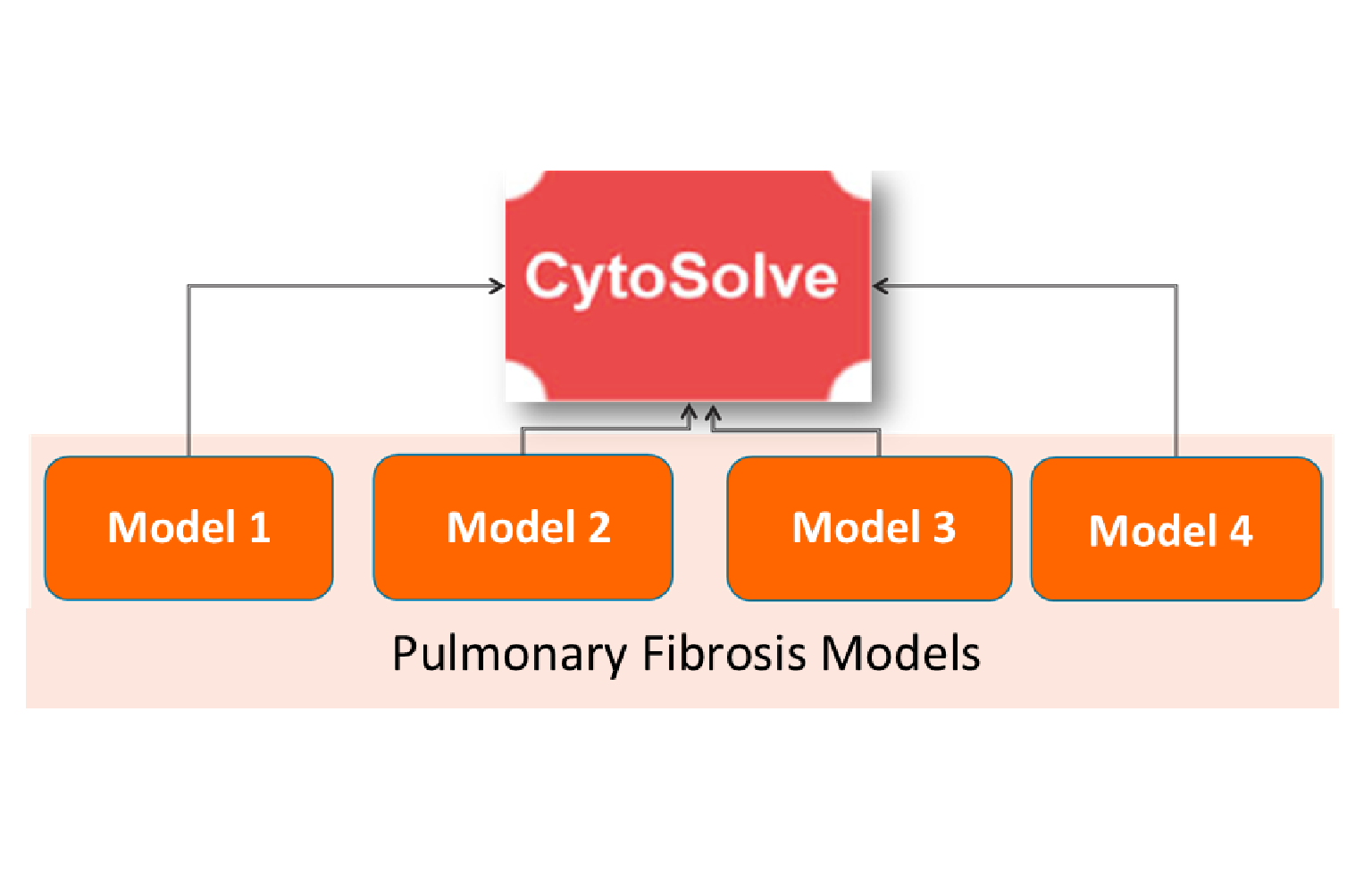 CytoSolve

Model 1

Model 2

Model 3

Model 4

Pulmonary Fibrosis Models